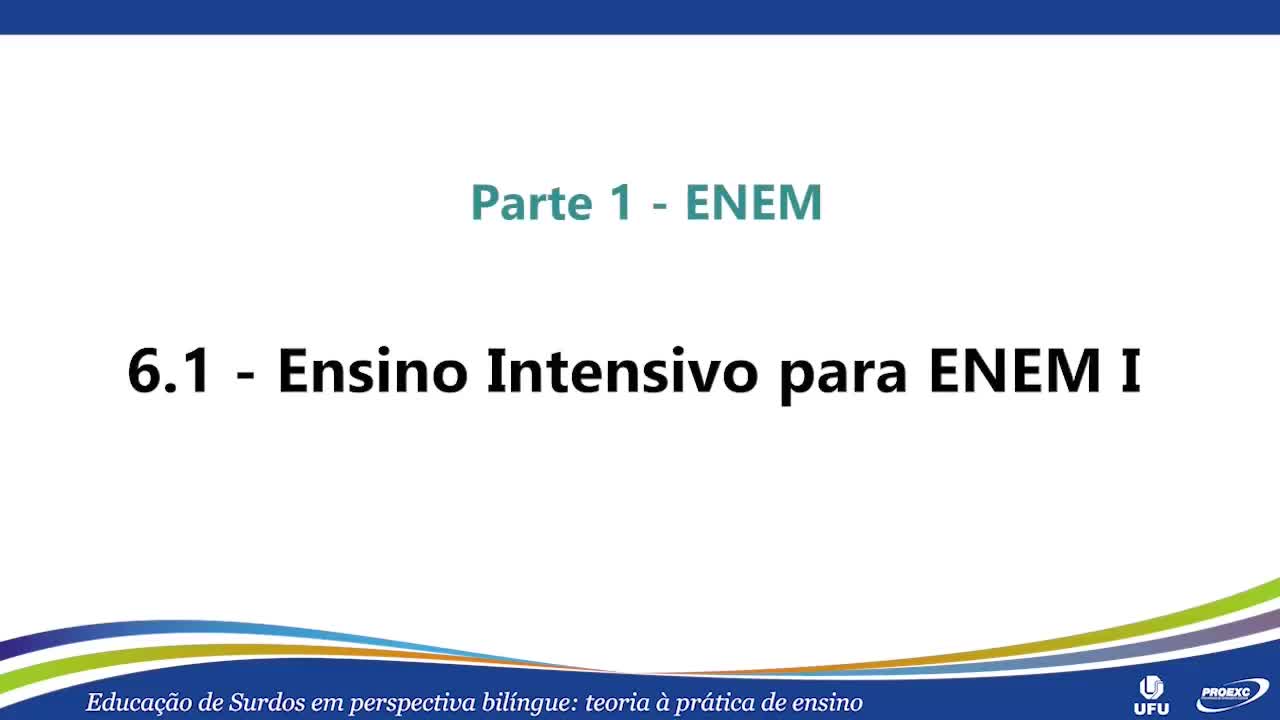 Parte 1 - ENEM

6.1 - Ensino Intensivo para ENEM I

Educação de Surdos em perspectiva bilíngue: teoria à prática de ensino

UFU

PROEXC